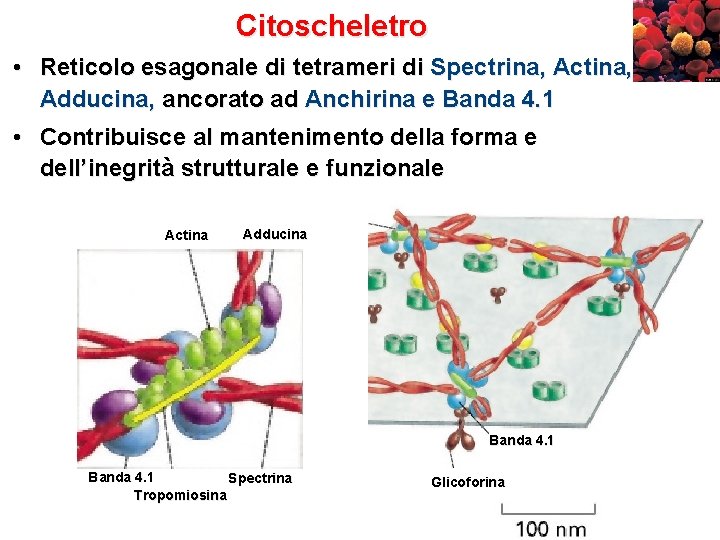 Citoscheletro

• Reticolo esagonale di tetrameri di Spectrina, Actina, Adducina, ancorato ad Anchirina e Banda 4.1

• Contribuisce al mantenimento della forma e dell'inegrità strutturale e funzionale

Actina
Adducina
Banda 4.1
Tropomiosina
Spectrina

Banda 4.1
Glicoforina
100 nm